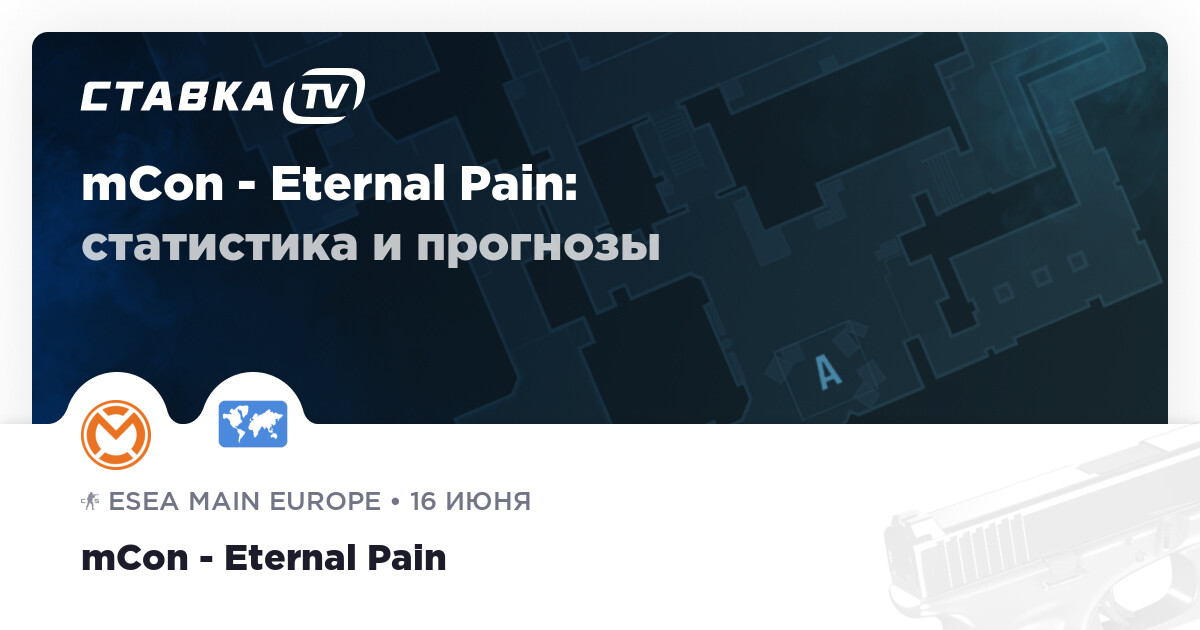 СТАВКА TV

mCon - Eternal Pain: статистика и прогнозы

A

ESEA MAIN EUROPE • 16 ИЮНЯ

mCon - Eternal Pain